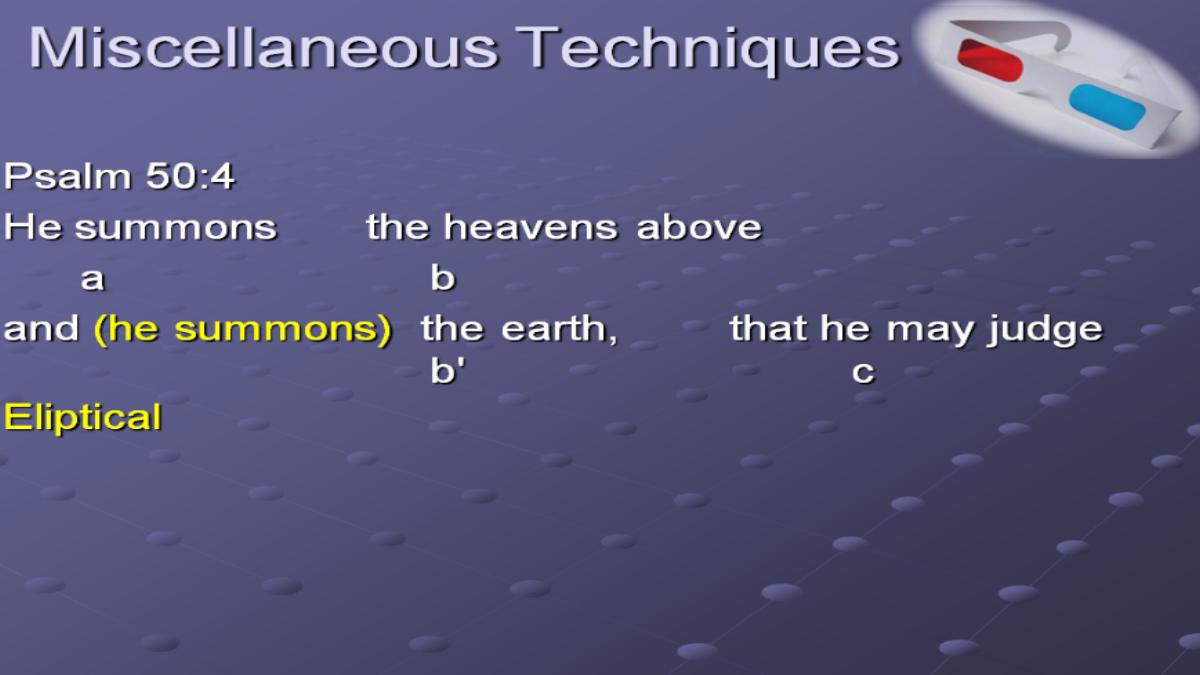 Miscellaneous Techniques

Psalm 50:4

He summons the heavens above
a b
and (he summons) the earth, that he may judge
b' c

Eliptical